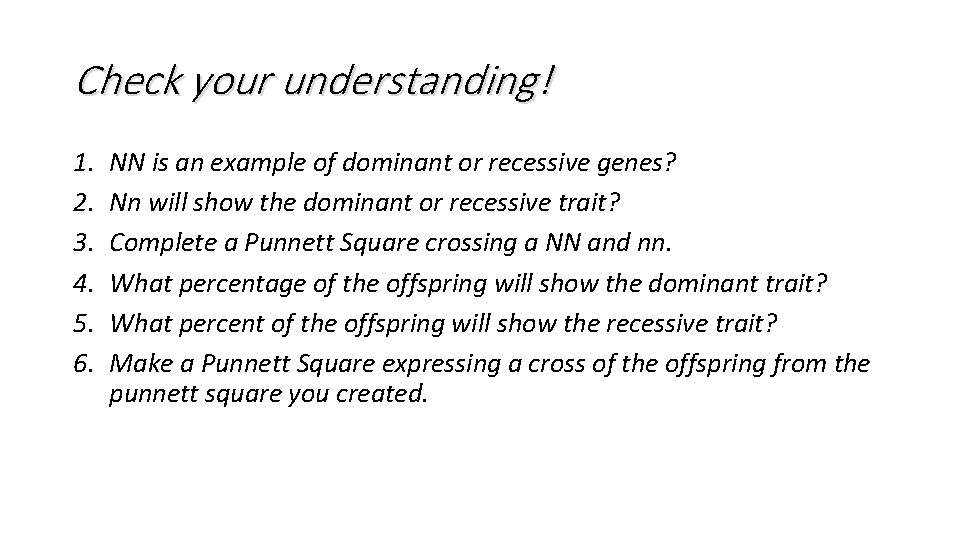 Check your understanding!

1. NN is an example of dominant or recessive genes?
2. Nn will show the dominant or recessive trait?
3. Complete a Punnett Square crossing a NN and nn.
4. What percentage of the offspring will show the dominant trait?
5. What percent of the offspring will show the recessive trait?
6. Make a Punnett Square expressing a cross of the offspring from the punnett square you created.